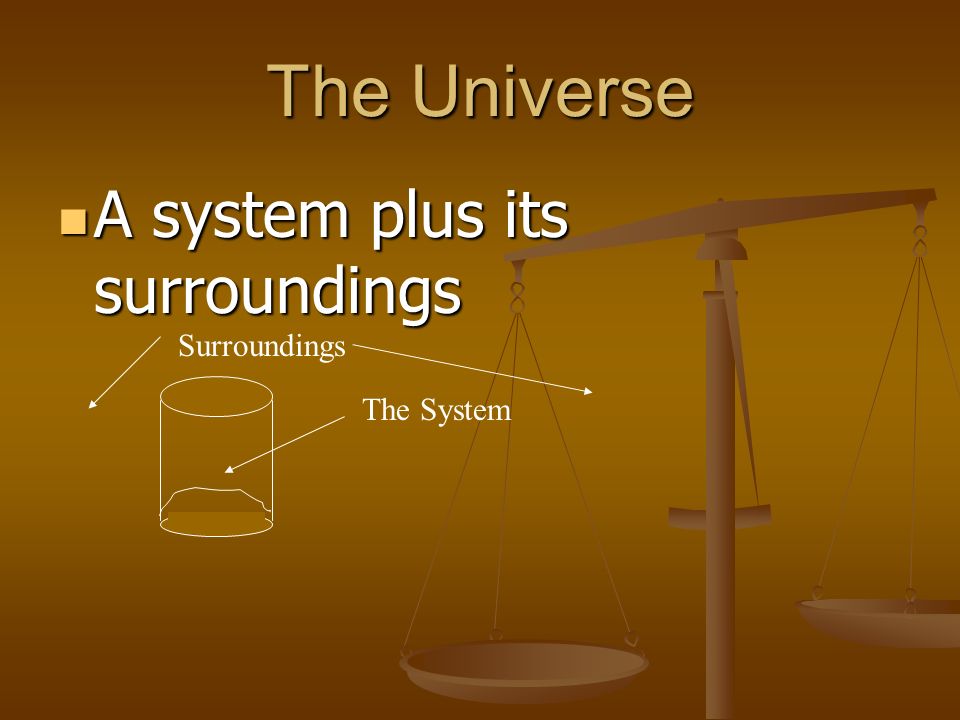 The Universe

A system plus its surroundings

Surroundings

The System